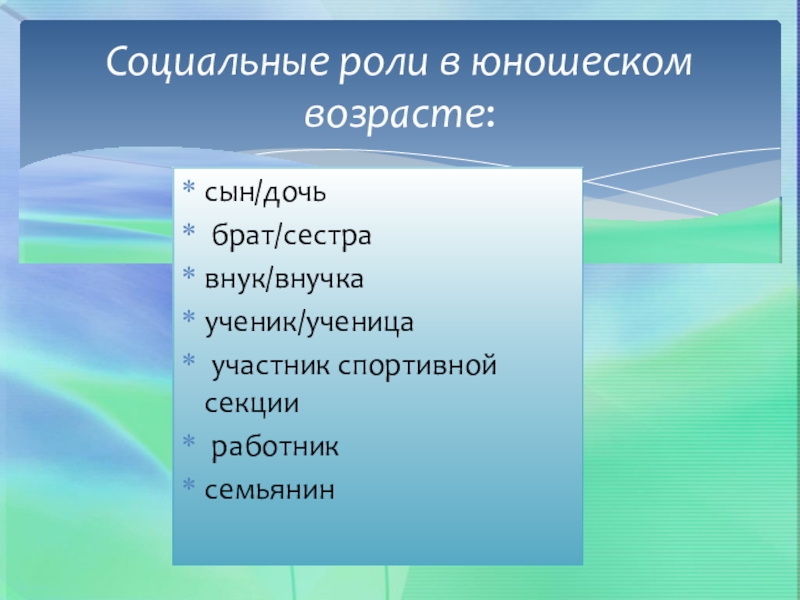 Социальные роли в юношеском возрасте:

* сын/дочь
* брат/сестра
* внук/внучка
* ученик/ученица
* участник спортивной секции
* работник
* семьянин